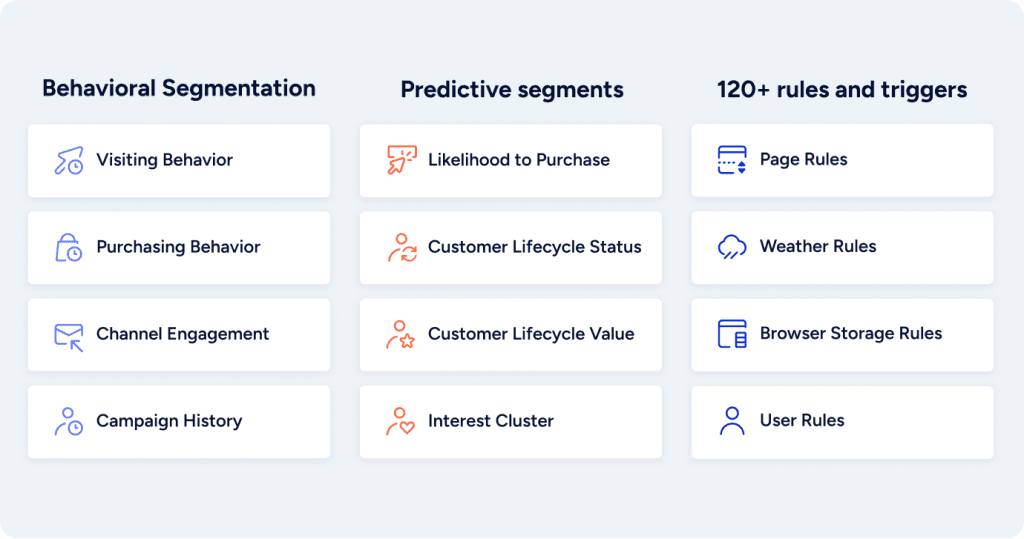 Behavioral Segmentation

Visiting Behavior

Purchasing Behavior

Channel Engagement

Campaign History

Predictive segments

Likelihood to Purchase

Customer Lifecycle Status

Customer Lifecycle Value

Interest Cluster

120+ rules and triggers

Page Rules

Weather Rules

Browser Storage Rules

User Rules